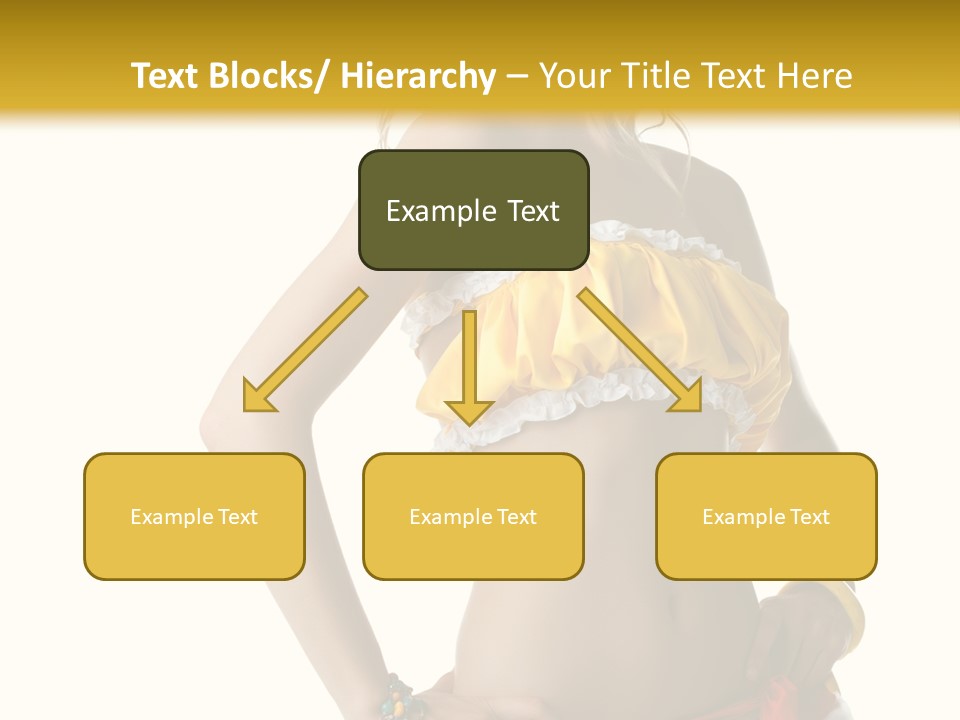 Text Blocks/ Hierarchy – Your Title Text Here

Example Text

Example Text

Example Text

Example Text